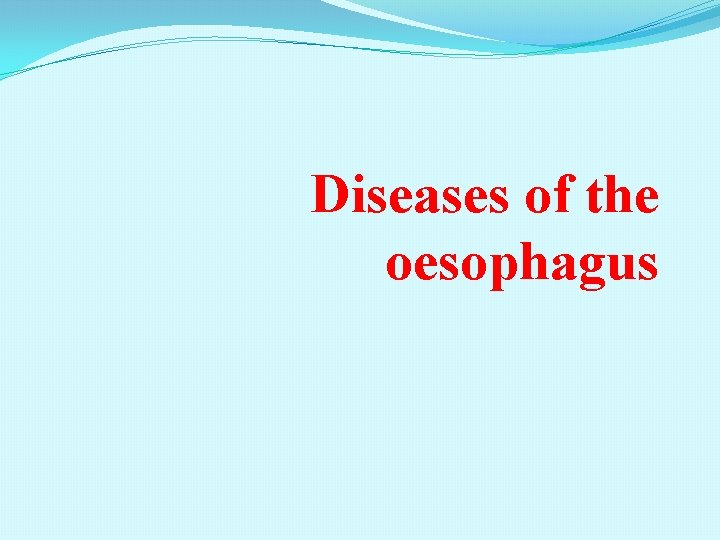 Diseases of the oesophagus